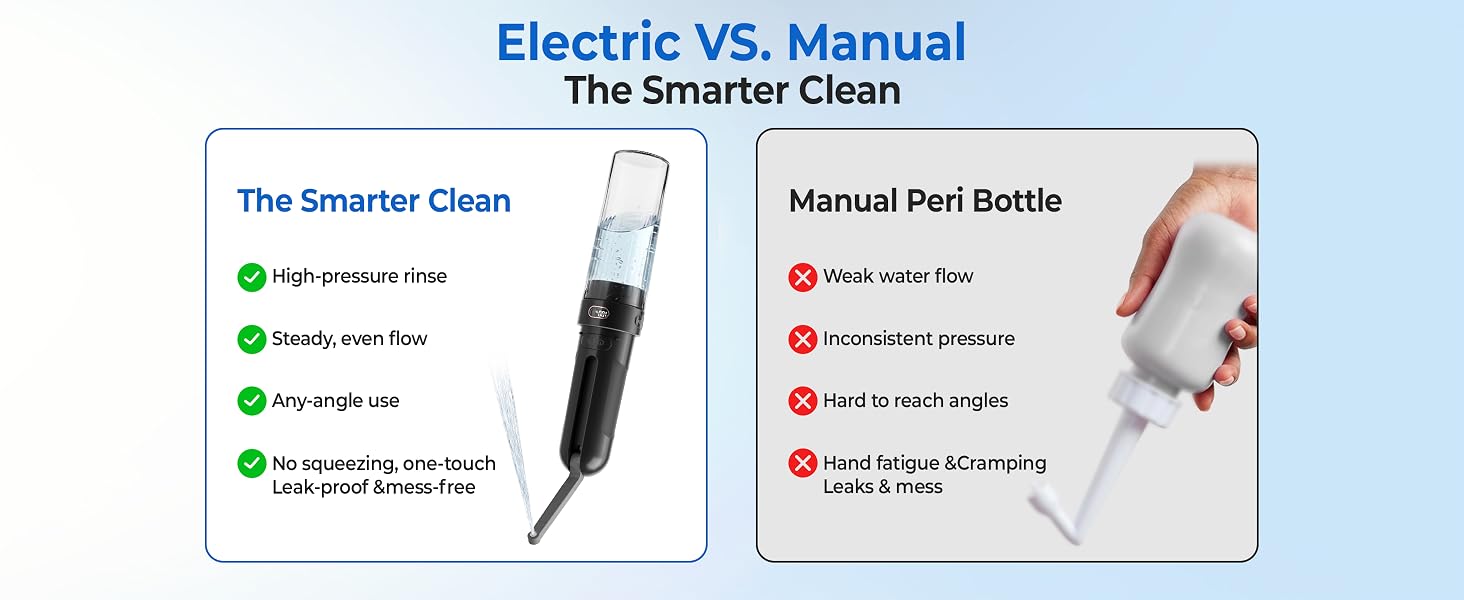 Electric VS. Manual
The Smarter Clean

The Smarter Clean

High-pressure rinse

Steady, even flow

Any-angle use

No squeezing, one-touch
Leak-proof &mess-free

Manual Peri Bottle

Weak water flow

Inconsistent pressure

Hard to reach angles

Hand fatigue &Cramping
Leaks & mess